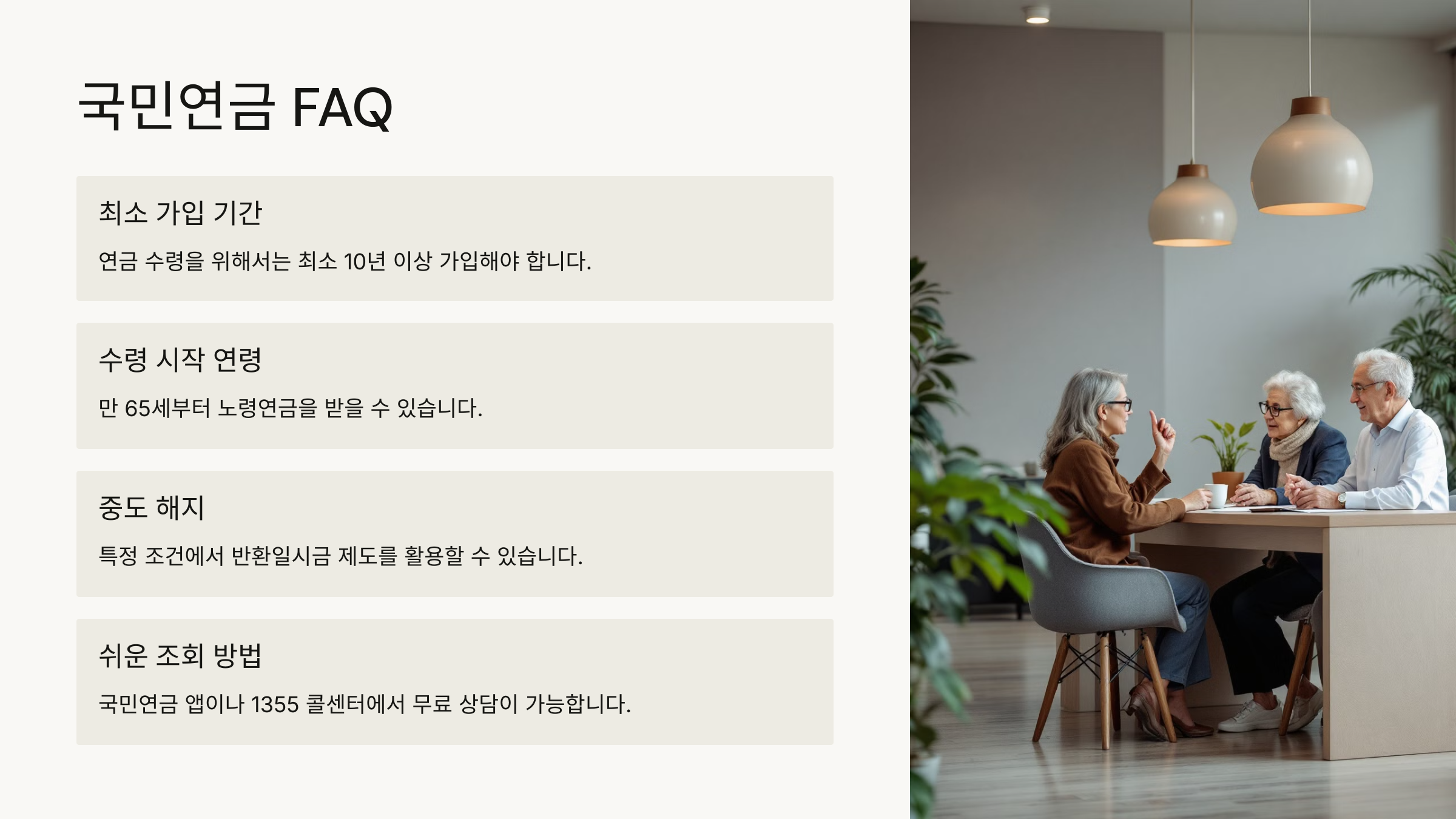 국민연금 FAQ

최소 가입 기간

연금 수령을 위해서는 최소 10년 이상 가입해야 합니다.

수령 시작 연령

만 65세부터 노령연금을 받을 수 있습니다.

중도 해지

특정 조건에서 반환일시금 제도를 활용할 수 있습니다.

쉬운 조회 방법

국민연금 앱이나 1355 콜센터에서 무료 상담이 가능합니다.